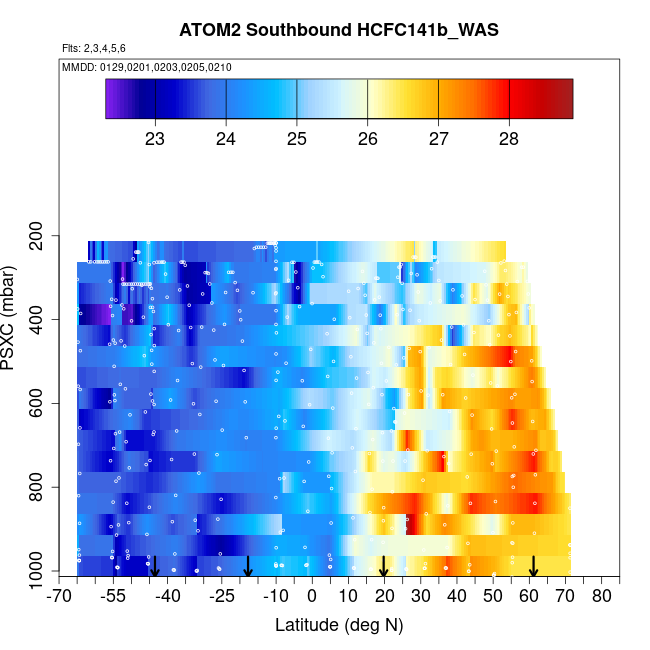 ATOM2 Southbound HCFC141b_WAS

Flts: 2,3,4,5,6

MMDD: 0129,0201,0203,0205,0210

23
24
25
26
27
28

PSXC (mbar)

200
400
600
800
1000

-70
-55
-40
-25
-10
0
10
20
30
40
50
60
70
80

Latitude (deg N)